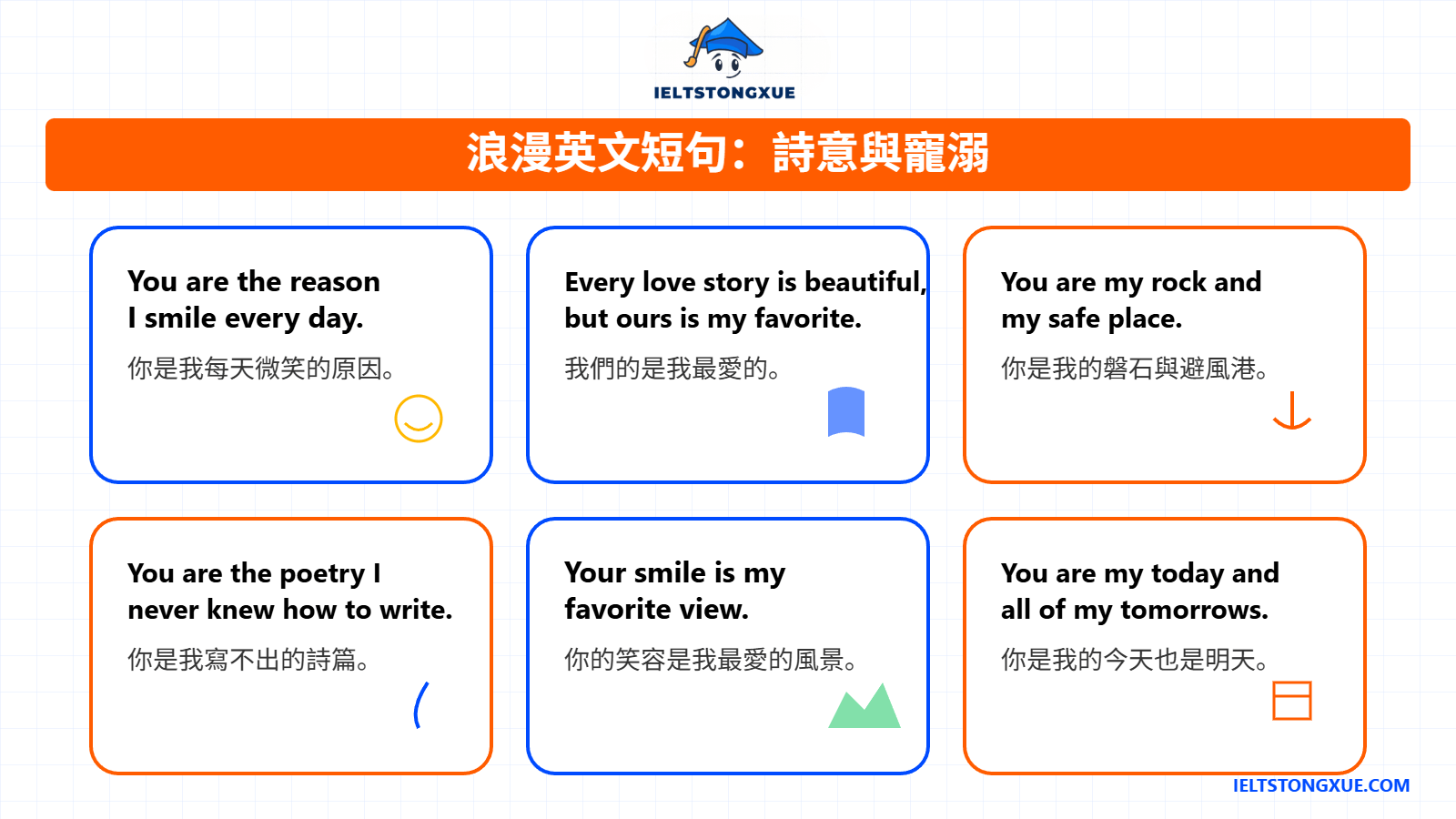 IELTSTONGXUE

浪漫英文短句：詩意與寵溺

You are the reason I smile every day.

你是我每天微笑的原因。

Every love story is beautiful, but ours is my favorite.

我們的是我最愛的。

You are my rock and my safe place.

你是我的磐石與避風港。

You are the poetry I never knew how to write.

你是我寫不出的詩篇。

Your smile is my favorite view.

你的笑容是我最愛的風景。

You are my today and all of my tomorrows.

你是我的今天也是明天。

IELTSTONGXUE.COM